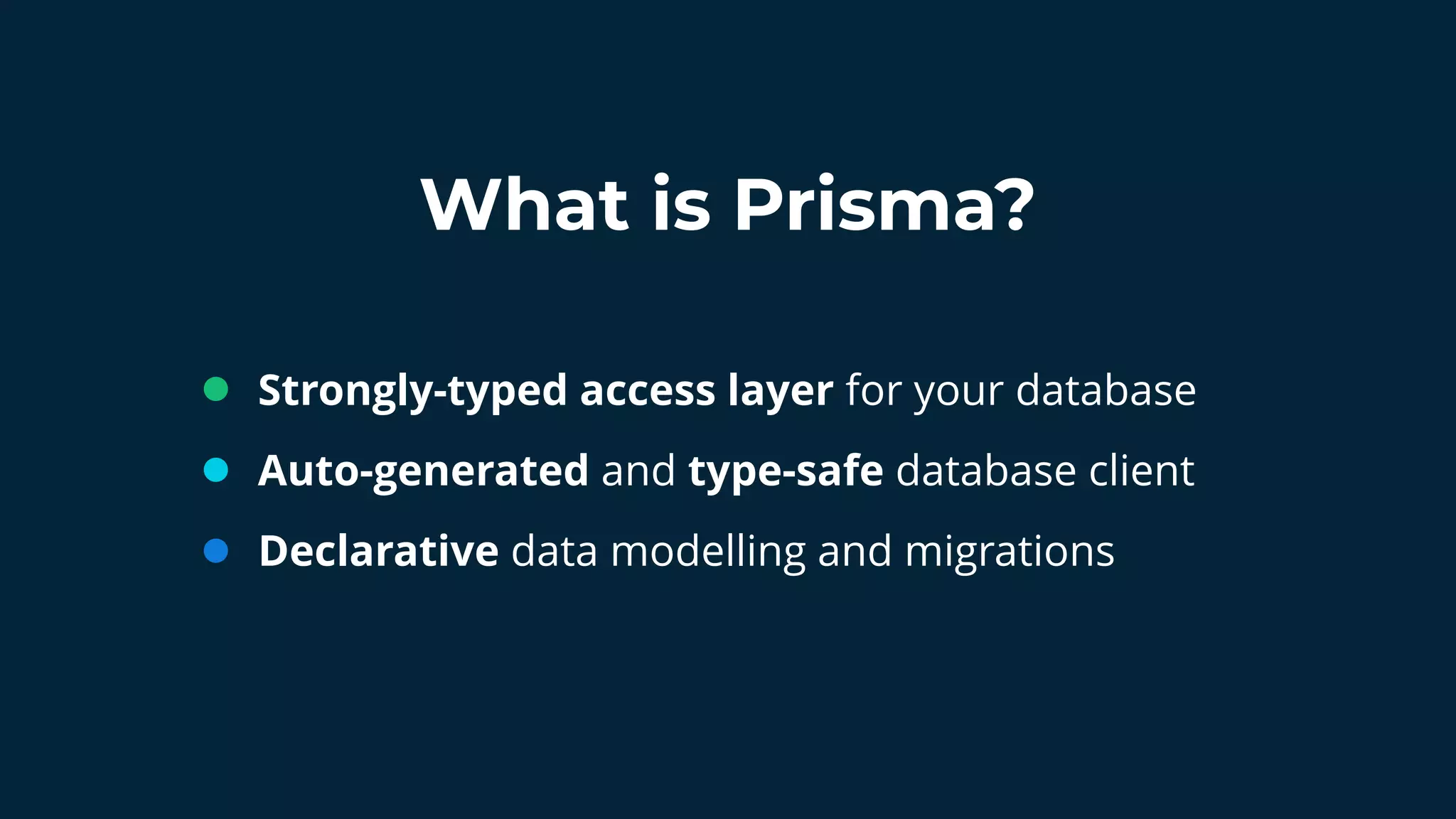 What is Prisma?

- Strongly-typed access layer for your database
- Auto-generated and type-safe database client
- Declarative data modelling and migrations